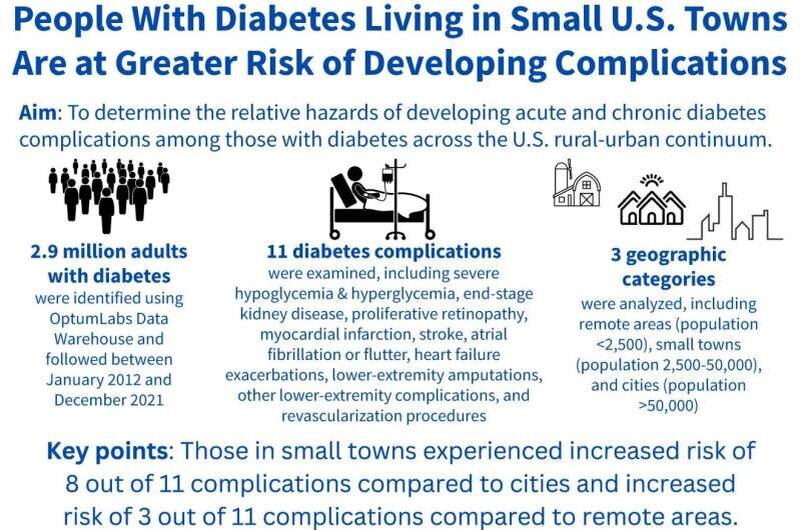 People With Diabetes Living in Small U.S. Towns Are at Greater Risk of Developing Complications

Aim: To determine the relative hazards of developing acute and chronic diabetes complications among those with diabetes across the U.S. rural-urban continuum.

2.9 million adults with diabetes were identified using OptumLabs Data Warehouse and followed between January 2012 and December 2021

11 diabetes complications were examined, including severe hypoglycemia & hyperglycemia, end-stage kidney disease, proliferative retinopathy, myocardial infarction, stroke, atrial fibrillation or flutter, heart failure exacerbations, lower-extremity amputations, other lower-extremity complications, and revascularization procedures

3 geographic categories were analyzed, including remote areas (population <2,500), small towns (population 2,500-50,000), and cities (population >50,000)

Key points: Those in small towns experienced increased risk of 8 out of 11 complications compared to cities and increased risk of 3 out of 11 complications compared to remote areas.